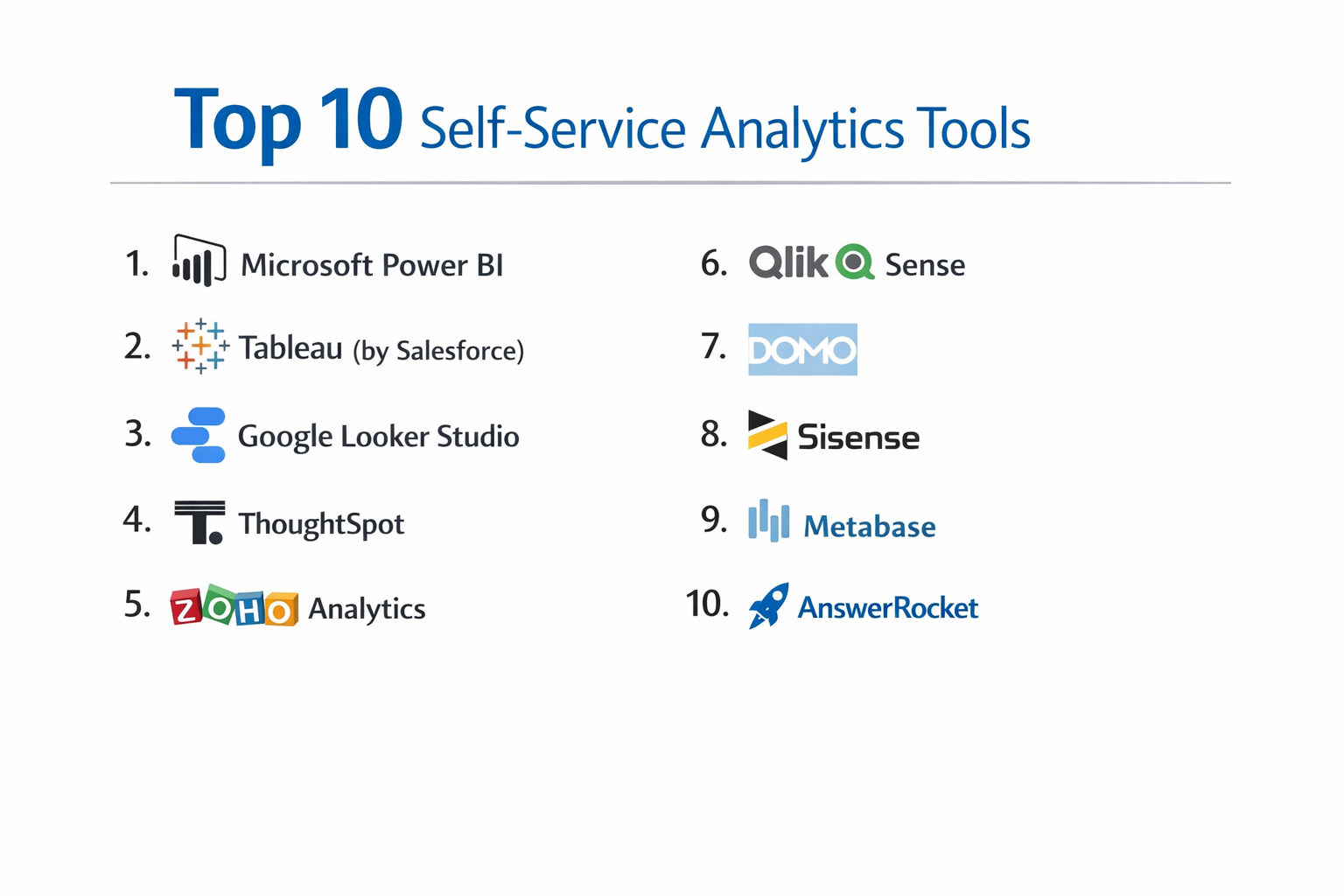 Top 10 Self-Service Analytics Tools

1. Microsoft Power BI

2. Tableau (by Salesforce)

3. Google Looker Studio

4. ThoughtSpot

5. ZOHO Analytics

6. Qlik Sense

7. DOMO

8. Sisense

9. Metabase

10. AnswerRocket